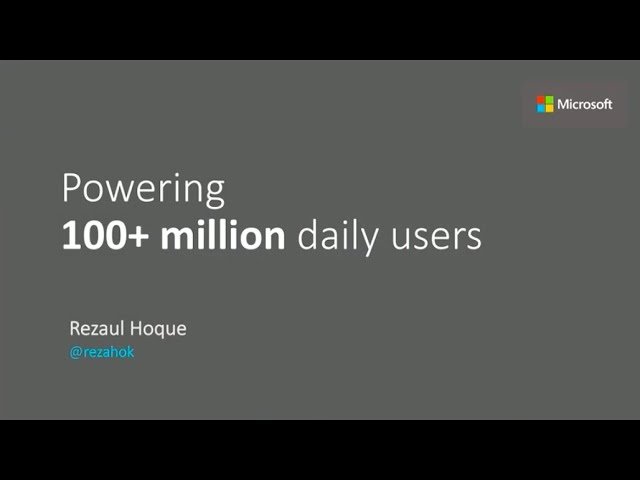 Microsoft

Powering
100+ million daily users

Rezaul Hoque
@rezahok